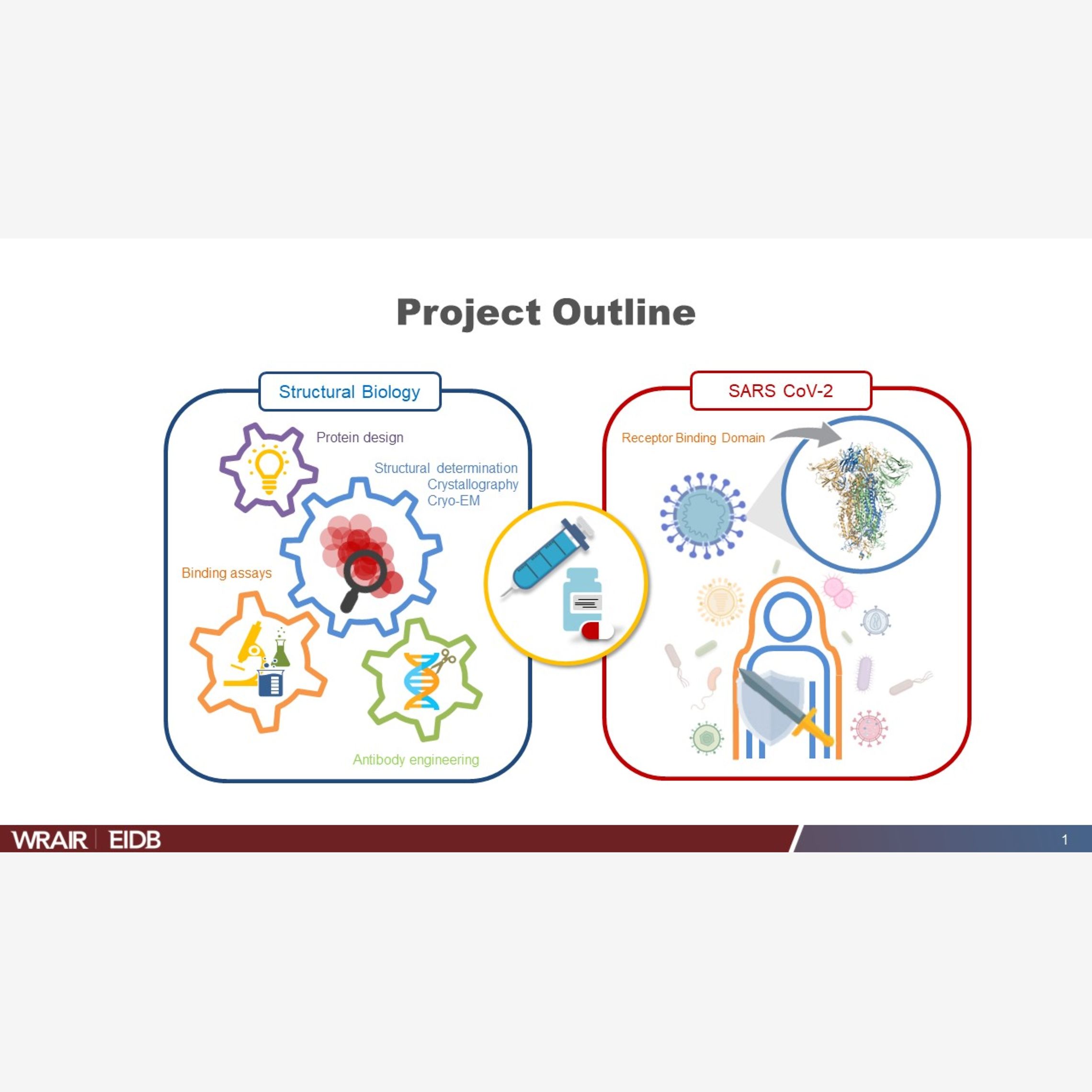 Project Outline

Structural Biology

Protein design

Structural determination
Crystallography
Cryo-EM

Binding assays

Antibody engineering

SARS CoV-2

Receptor Binding Domain

WRAIR | EIDB

1